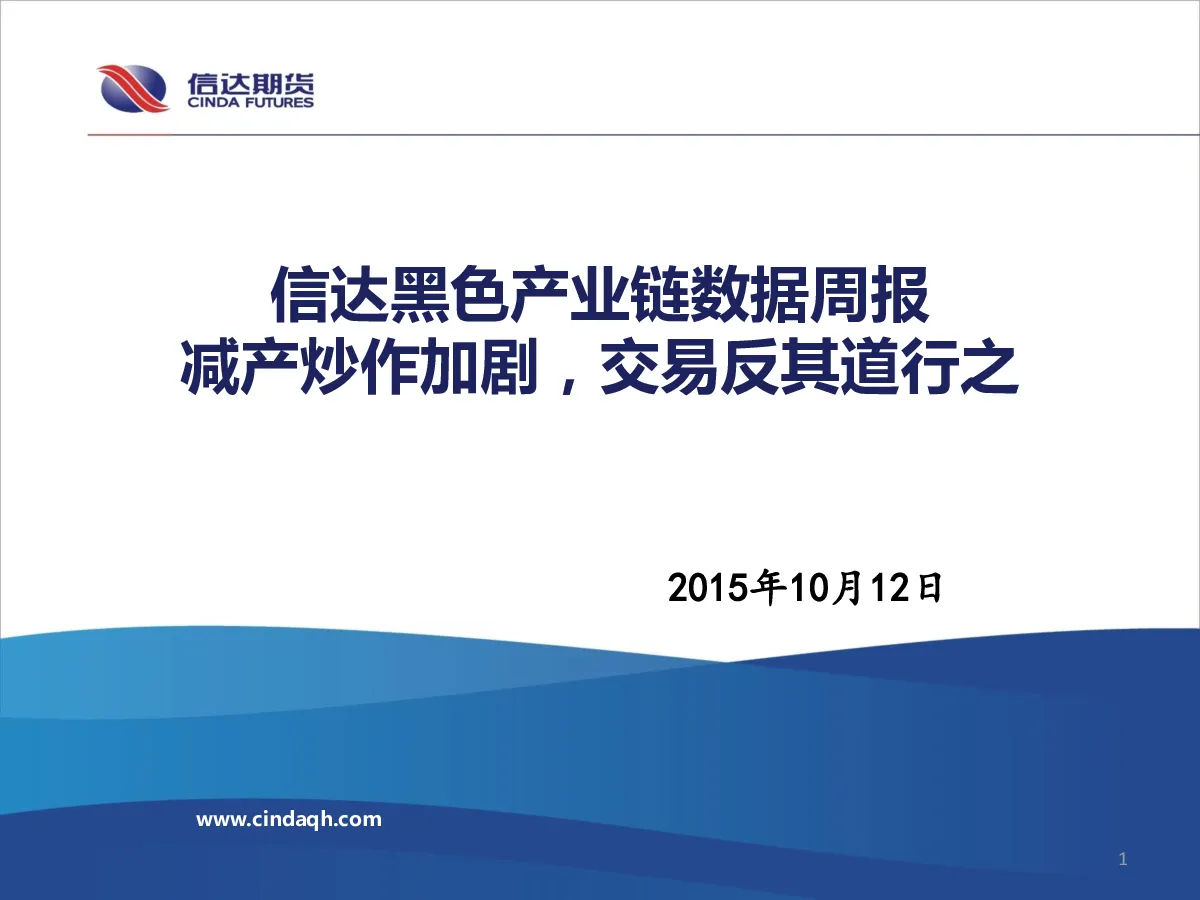 信达期货
CINDA FUTURES

信达黑色产业链数据周报
减产炒作加剧，交易反其道行之

2015年10月12日

www.cindaqh.com

1